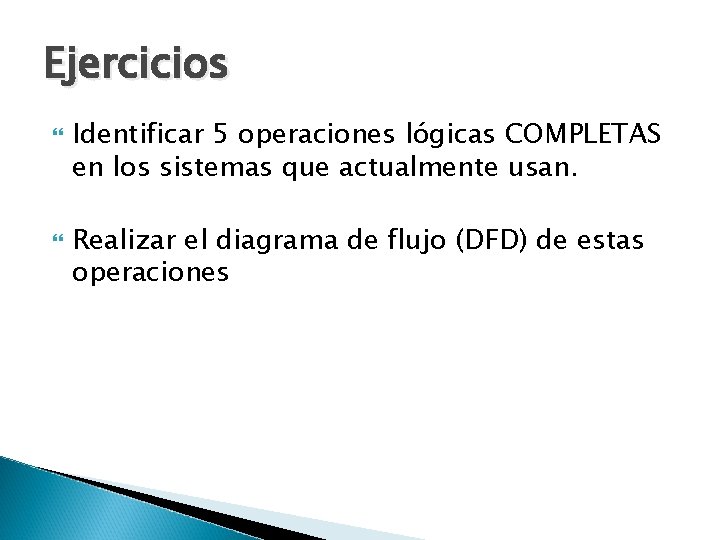 Ejercicios

Identificar 5 operaciones lógicas COMPLETAS en los sistemas que actualmente usan.

Realizar el diagrama de flujo (DFD) de estas operaciones